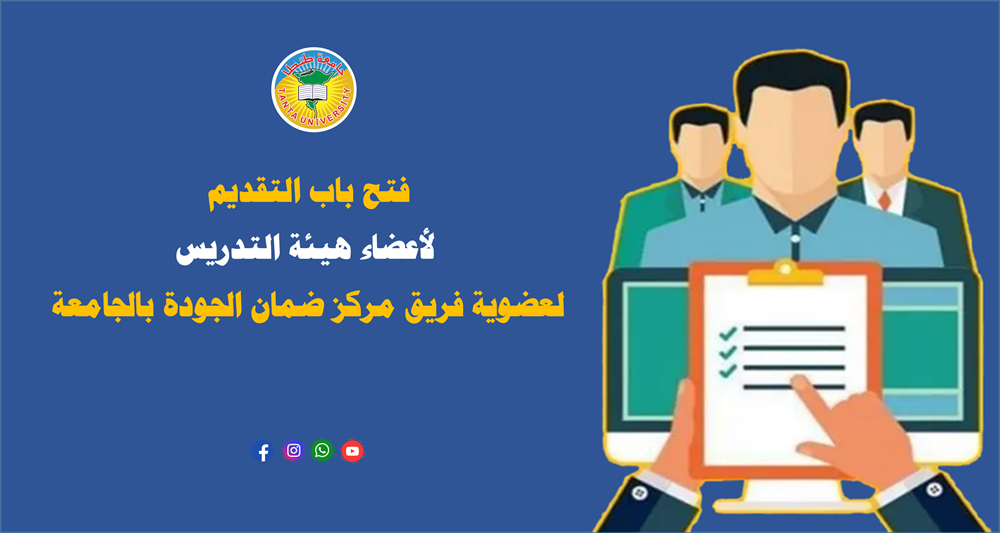 جامعة طنطا
TANTA UNIVERSITY

فتح باب التقديم
لأعضاء هيئة التدريس
لعضوية فريق مركز ضمان الجودة بالجامعة